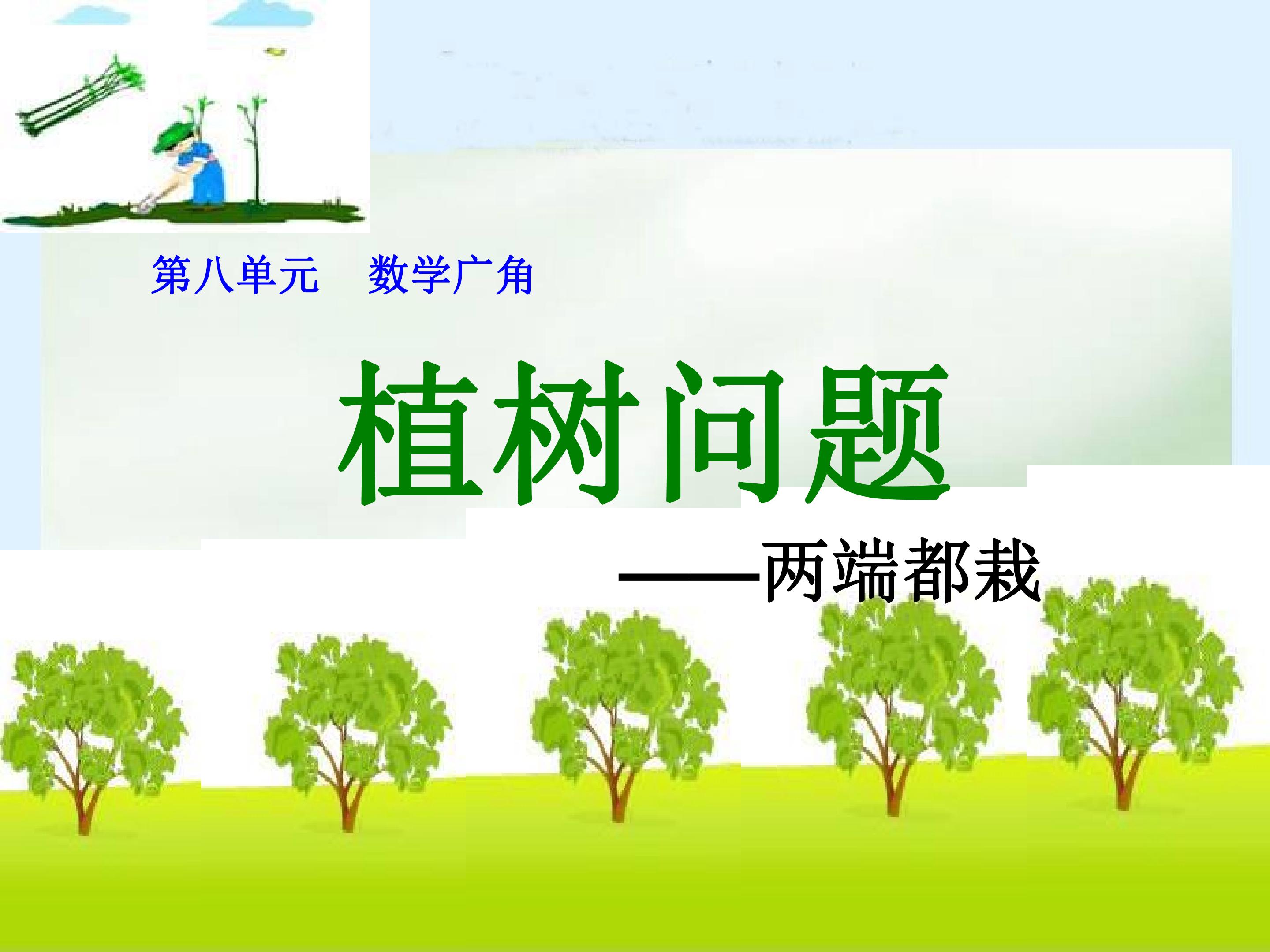 第八单元 数学广角

植树问题

——两端都栽